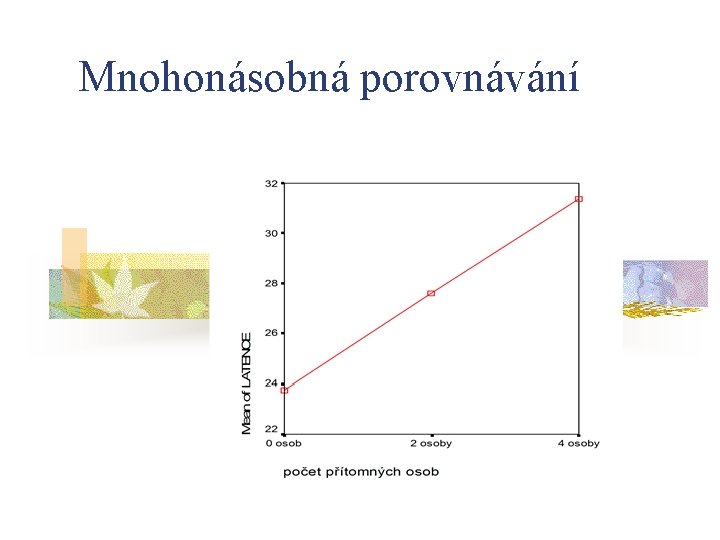 Mnohonásobná porovnávání

32
30
28
26
24
22
Mean of LATENCE
0 osob
2 osoby
4 osoby
počet přítomných osob